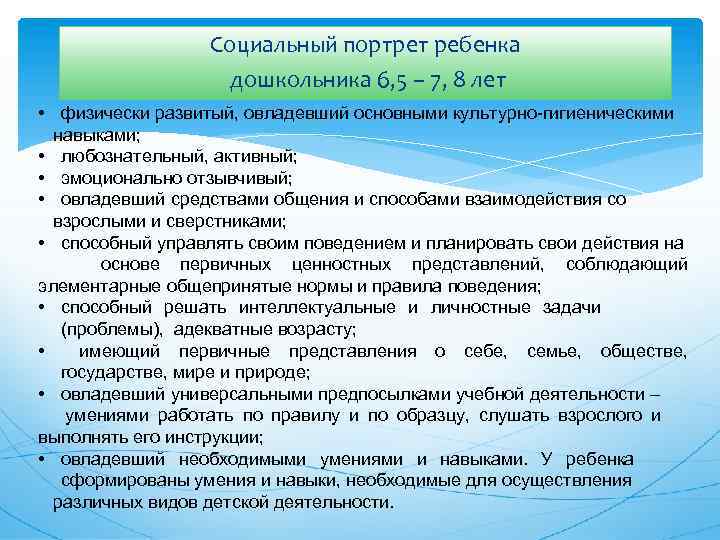 Социальный портрет ребенка дошкольника 6,5 – 7, 8 лет

• физически развитый, овладевший основными культурно-гигиеническими навыками;
• любознательный, активный;
• эмоционально отзывчивый;
• овладевший средствами общения и способами взаимодействия со взрослыми и сверстниками;
• способный управлять своим поведением и планировать свои действия на основе первичных ценностных представлений, соблюдающий элементарные общепринятые нормы и правила поведения;
• способный решать интеллектуальные и личностные задачи (проблемы), адекватные возрасту;
• имеющий первичные представления о себе, семье, обществе, государстве, мире и природе;
• овладевший универсальными предпосылками учебной деятельности – умениями работать по правилу и по образцу, слушать взрослого и выполнять его инструкции;
• овладевший необходимыми умениями и навыками. У ребенка сформированы умения и навыки, необходимые для осуществления различных видов детской деятельности.